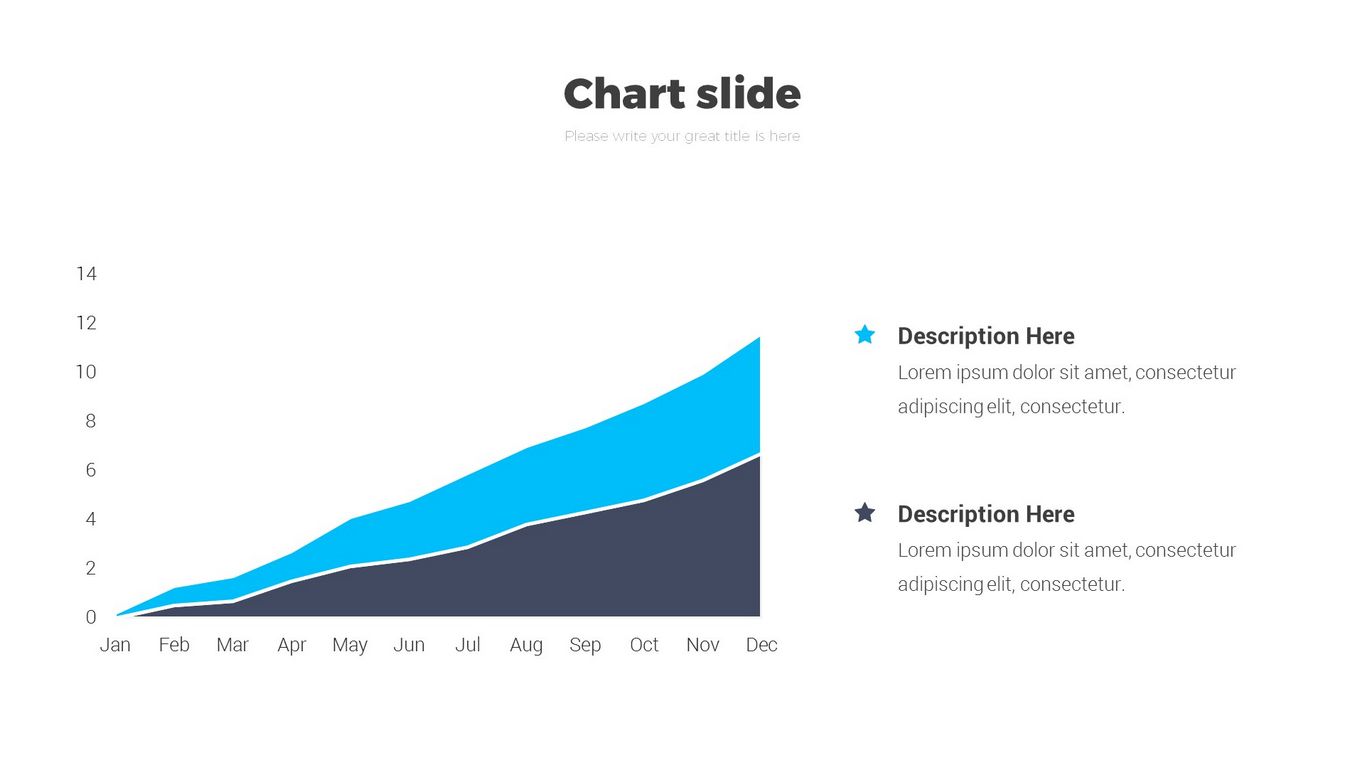 Chart slide

Please write your great title is here

14
12
10
8
6
4
2
0

Jan Feb Mar Apr May Jun Jul Aug Sep Oct Nov Dec

Description Here

Lorem ipsum dolor sit amet, consectetur adipiscing elit, consectetur.

Description Here

Lorem ipsum dolor sit amet, consectetur adipiscing elit, consectetur.